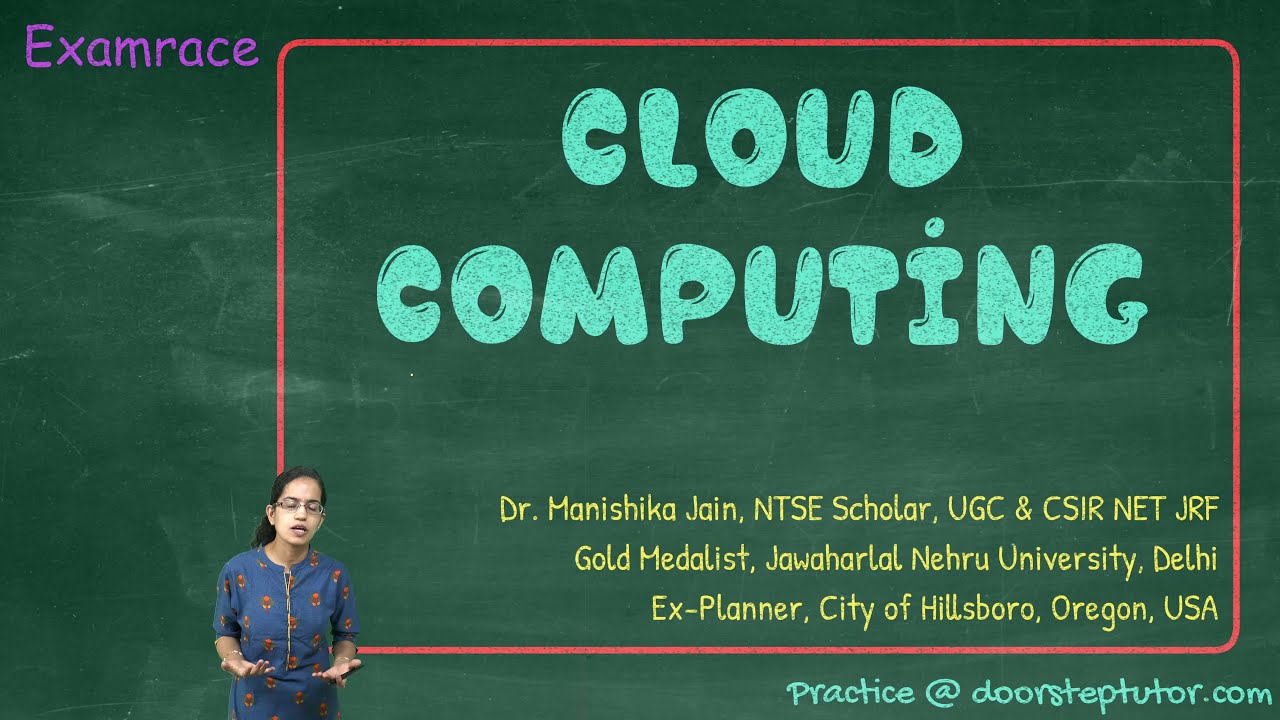 Examrace

CLOUD COMPUTING

Dr. Manishika Jain, NTSE Scholar, UGC & CSIR NET JRF
Gold Medalist, Jawaharlal Nehru University, Delhi
Ex-Planner, City of Hillsboro, Oregon, USA

Practice @ doorsteptutor.com